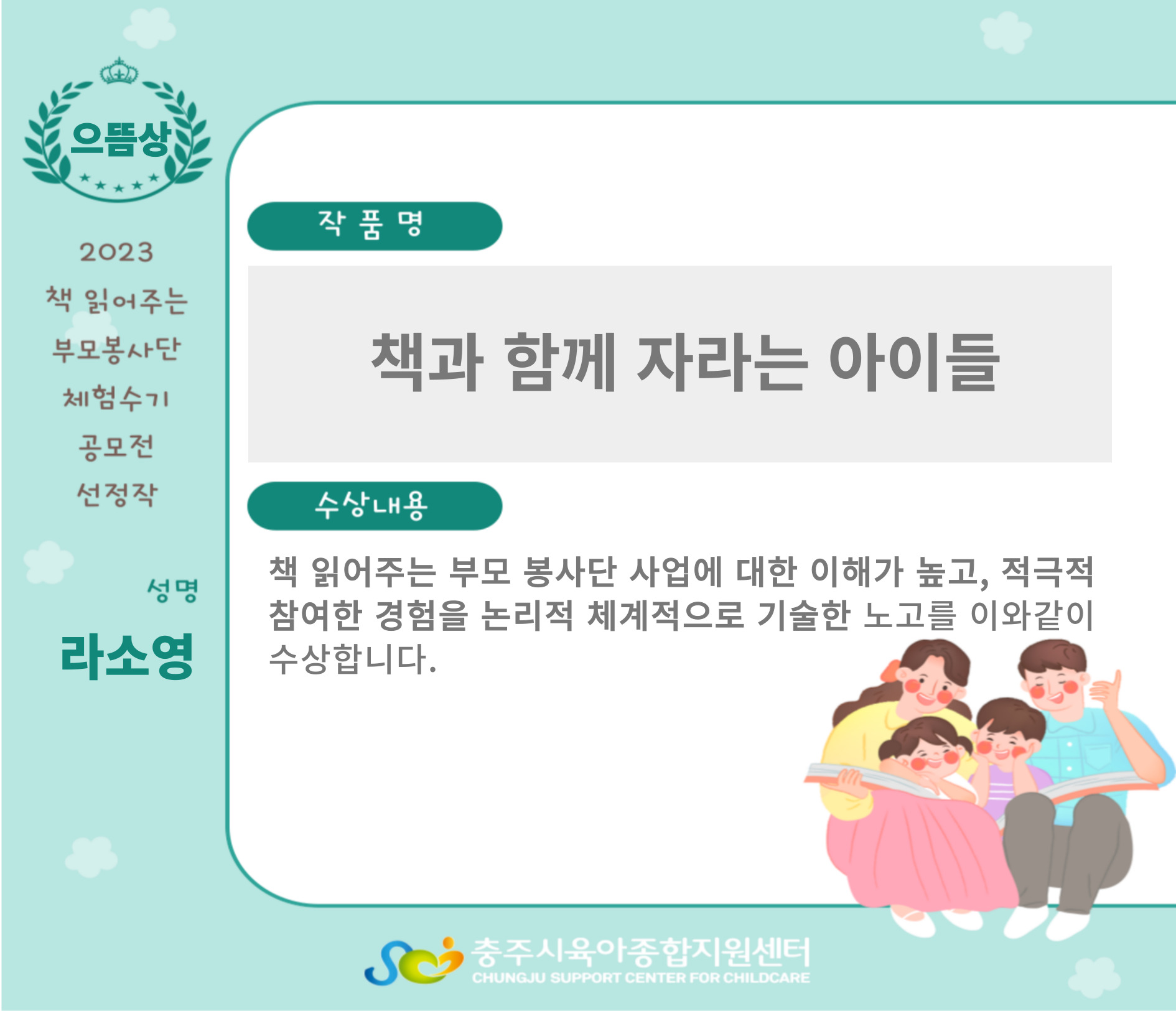 으뜸상

2023
책 읽어주는
부모봉사단
체험수기
공모전
선정작

성명
라소영

작 품 명

책과 함께 자라는 아이들

수상내용

책 읽어주는 부모 봉사단 사업에 대한 이해가 높고, 적극적 참여한 경험을 논리적 체계적으로 기술한 노고를 이와같이 수상합니다.

충주시육아종합지원센터
CHUNGJU SUPPORT CENTER FOR CHILDCARE